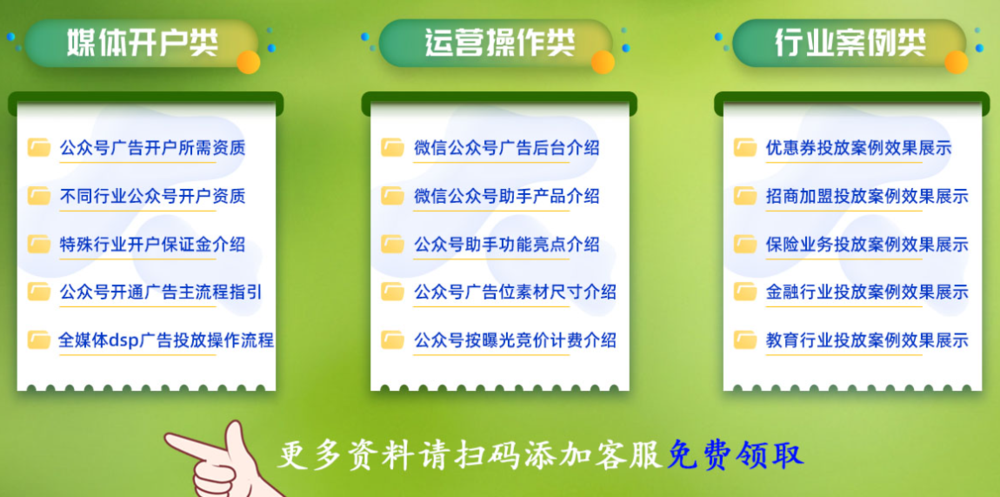 媒体开户类

公众号广告开户所需资质
不同行业公众号开户资质
特殊行业开户保证金介绍
公众号开通广告主流程指引
全媒体dsp广告投放操作流程

运营操作类

微信公众号广告后台介绍
微信公众号助手产品介绍
公众号助手功能亮点介绍
公众号广告位素材尺寸介绍
公众号按曝光竞价计费介绍

行业案例类

优惠券投放案例效果展示
招商加盟投放案例效果展示
保险业务投放案例效果展示
金融行业投放案例效果展示
教育行业投放案例效果展示

更多资料请扫码添加客服免费领取